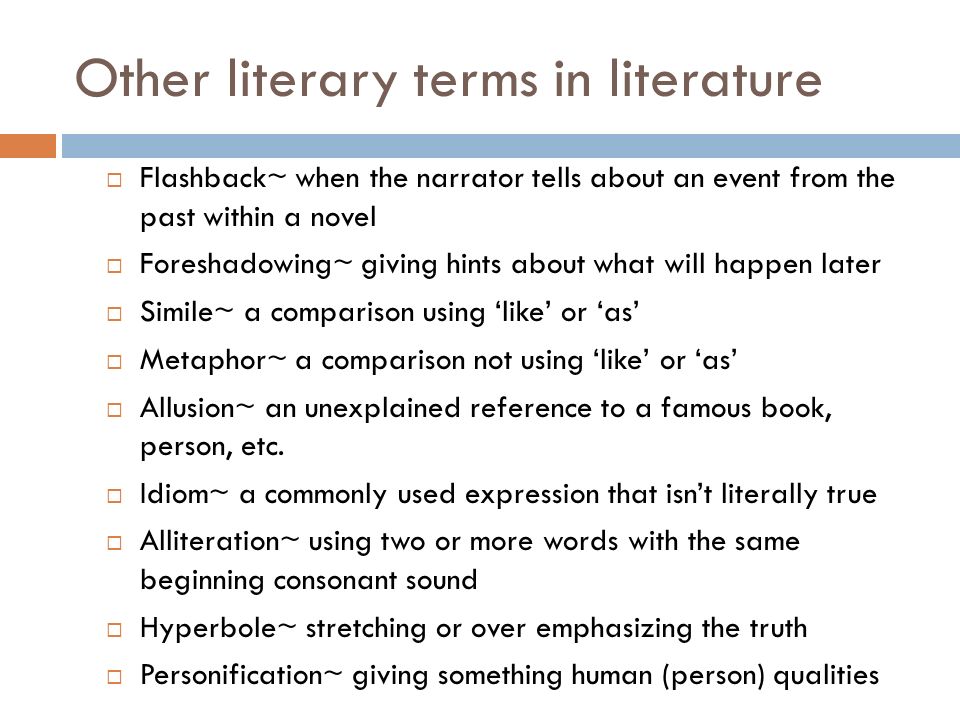 Other literary terms in literature

□ Flashback~ when the narrator tells about an event from the past within a novel

□ Foreshadowing~ giving hints about what will happen later

□ Simile~ a comparison using ‘like’ or ‘as’

□ Metaphor~ a comparison not using ‘like’ or ‘as’

□ Allusion~ an unexplained reference to a famous book, person, etc.

□ Idiom~ a commonly used expression that isn’t literally true

□ Alliteration~ using two or more words with the same beginning consonant sound

□ Hyperbole~ stretching or over emphasizing the truth

□ Personification~ giving something human (person) qualities